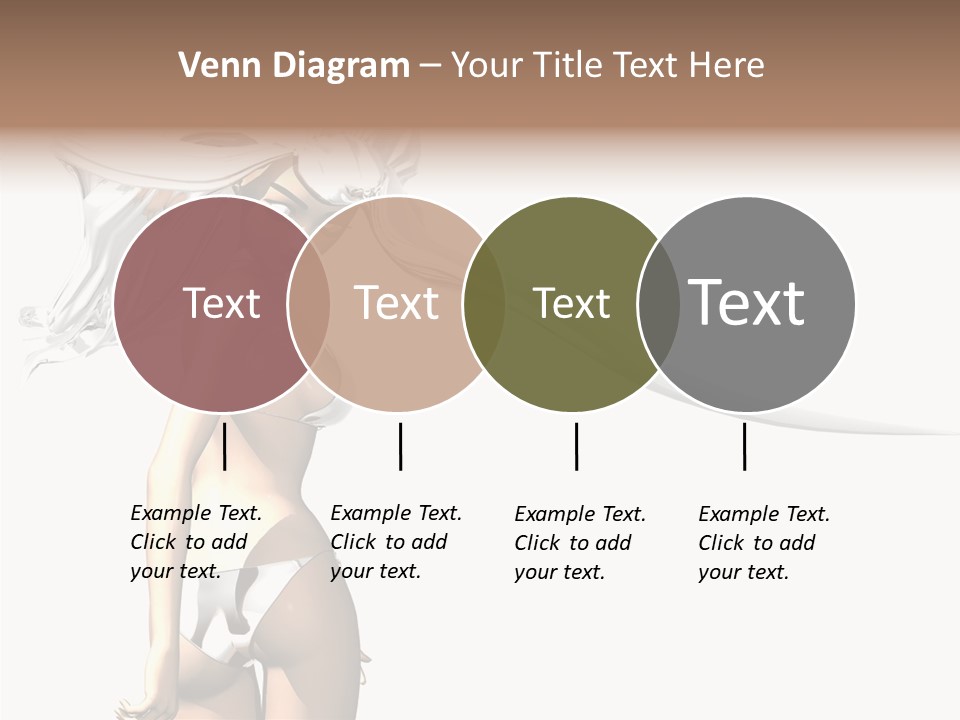 Venn Diagram – Your Title Text Here

Text

Text

Text

Text

Example Text. Click to add your text.

Example Text. Click to add your text.

Example Text. Click to add your text.

Example Text. Click to add your text.